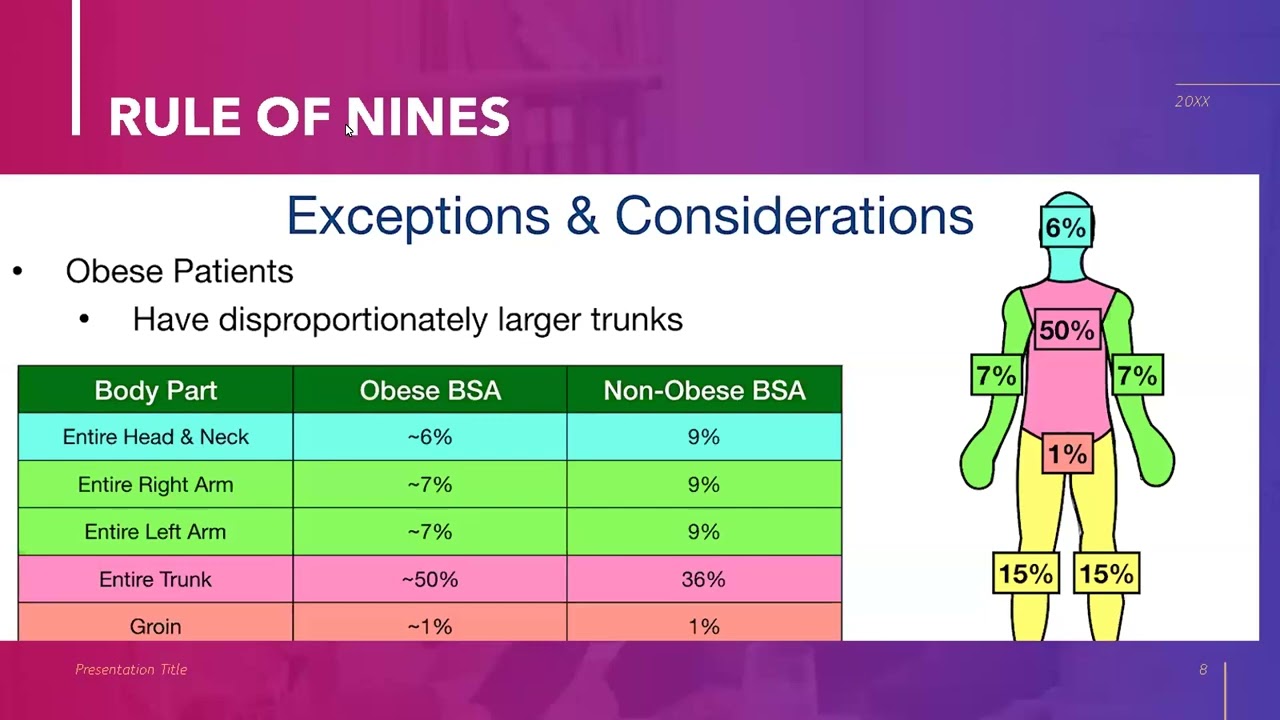 RULE OF NINES

20XX

Exceptions & Considerations

• Obese Patients
• Have disproportionately larger trunks

| Body Part | Obese BSA | Non-Obese BSA |
|---|---|---|
| Entire Head & Neck | ~6% | 9% |
| Entire Right Arm | ~7% | 9% |
| Entire Left Arm | ~7% | 9% |
| Entire Trunk | ~50% | 36% |
| Groin | ~1% | 1% |

6%
50%
7%
7%
1%
15%
15%

Presentation Title

8